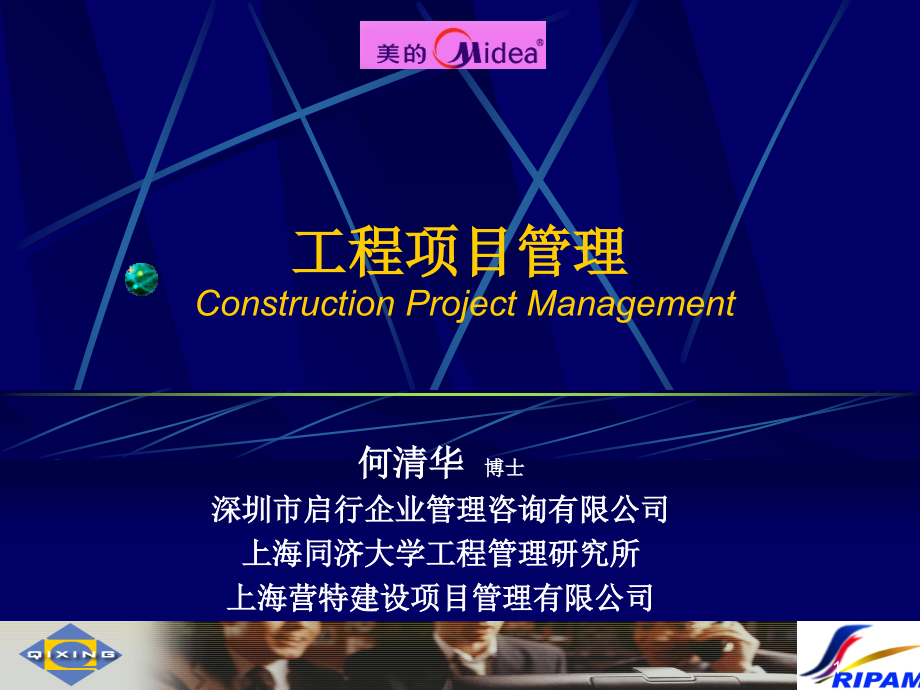 美的 Midea®

工程项目管理
Construction Project Management

何清华 博士
深圳市启行企业管理咨询有限公司
上海同济大学工程管理研究所
上海营特建设项目管理有限公司

QIXING

RIPAM